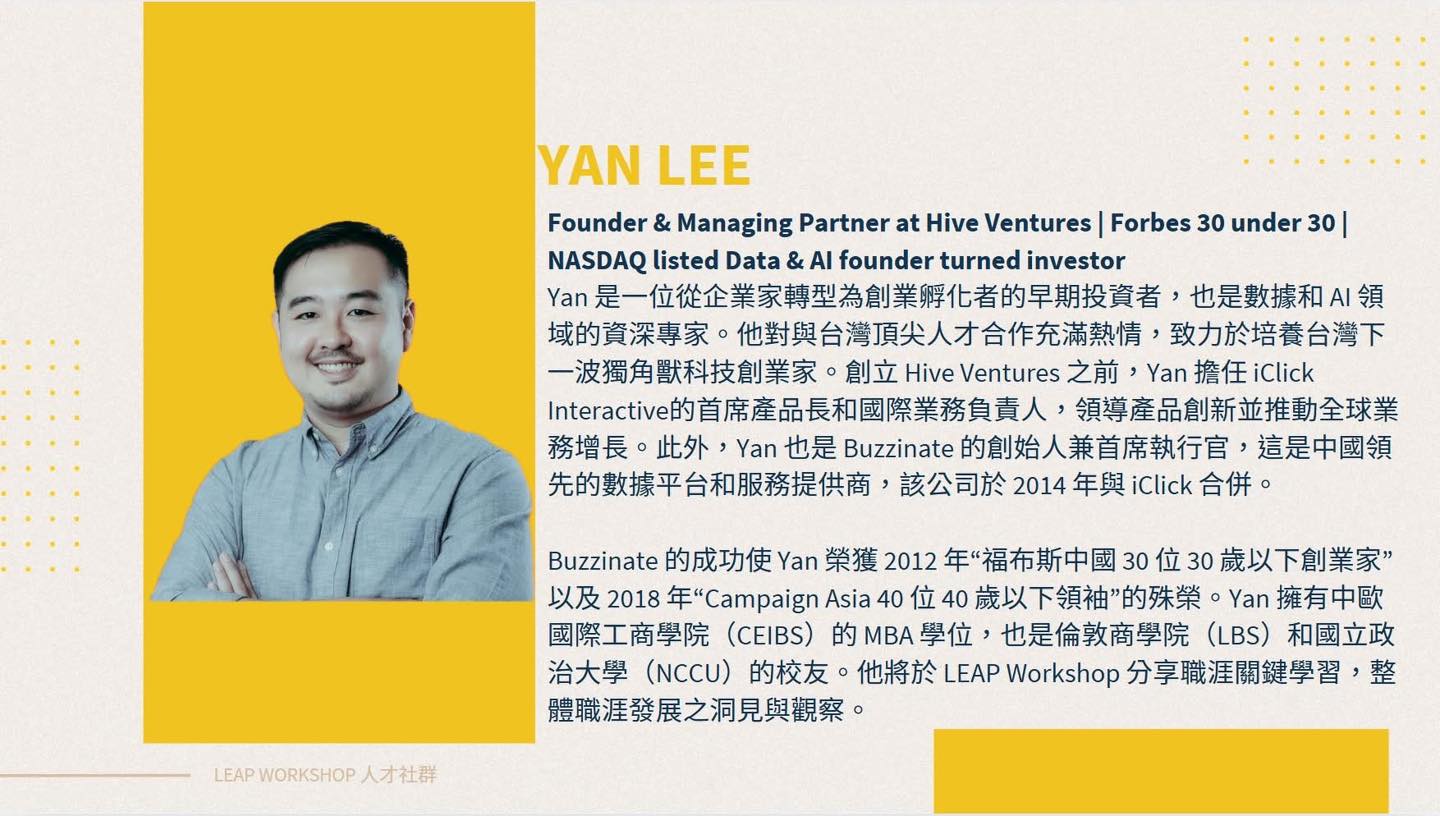 YAN LEE

Founder & Managing Partner at Hive Ventures | Forbes 30 under 30 | NASDAQ listed Data & AI founder turned investor

Yan 是一位從企業家轉型為創業孵化者的早期投資者，也是數據和 AI 領域的資深專家。他對與台灣頂尖人才合作充滿熱情，致力於培養台灣下一波獨角獸科技創業家。創立 Hive Ventures 之前，Yan 擔任 iClick Interactive的首席產品長和國際業務負責人，領導產品創新並推動全球業務增長。此外，Yan 也是 Buzzinate 的創始人兼首席執行官，這是中國領先的數據平台和服務提供商，該公司於 2014 年與 iClick 合併。

Buzzinate 的成功使 Yan 榮獲 2012 年“福布斯中國 30 位 30 歲以下創業家”以及 2018 年“Campaign Asia 40 位 40 歲以下領袖”的殊榮。Yan 擁有中歐國際工商學院（CEIBS）的 MBA 學位，也是倫敦商學院（LBS）和國立政治大學（NCCU）的校友。他將於 LEAP Workshop 分享職涯關鍵學習，整體職涯發展之洞見與觀察。

LEAP WORKSHOP 人才社群